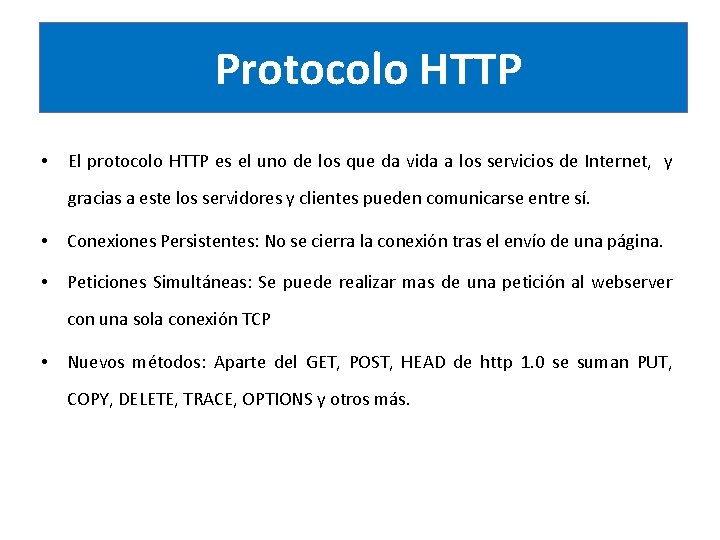 Protocolo HTTP

• El protocolo HTTP es el uno de los que da vida a los servicios de Internet, y gracias a este los servidores y clientes pueden comunicarse entre sí.

• Conexiones Persistentes: No se cierra la conexión tras el envío de una página.

• Peticiones Simultáneas: Se puede realizar mas de una petición al webserver con una sola conexión TCP

• Nuevos métodos: Aparte del GET, POST, HEAD de http 1.0 se suman PUT, COPY, DELETE, TRACE, OPTIONS y otros más.